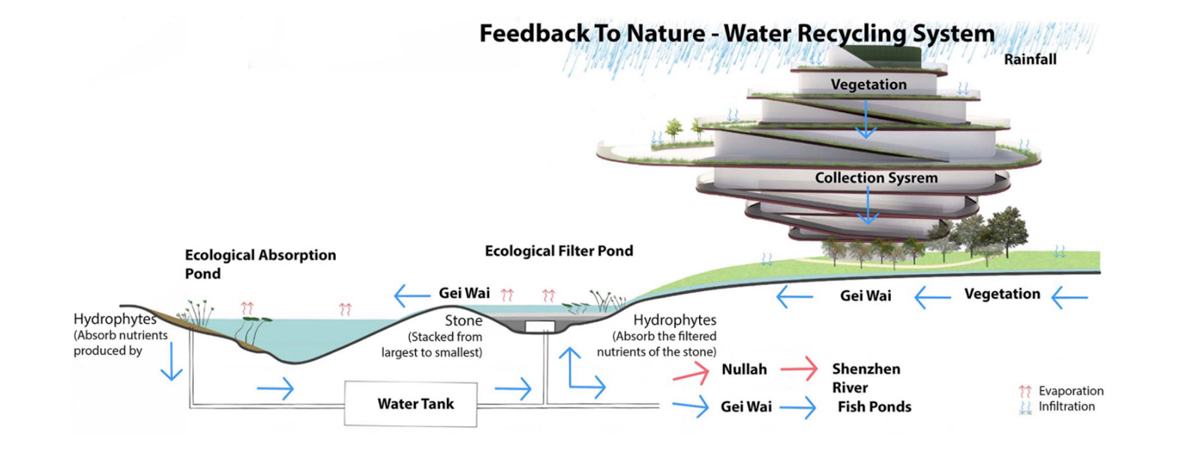 Feedback To Nature - Water Recycling System

Rainfall

Vegetation

Collection Sysrem

Ecological Absorption Pond

Ecological Filter Pond

Gei Wai

Gei Wai

Vegetation

Hydrophytes (Absorb nutrients produced by

Stone (Stacked from largest to smallest)

Hydrophytes (Absorb the filtered nutrients of the stone)

Nullah

Shenzhen River

Water Tank

Gei Wai

Fish Ponds

Evaporation
Infiltration